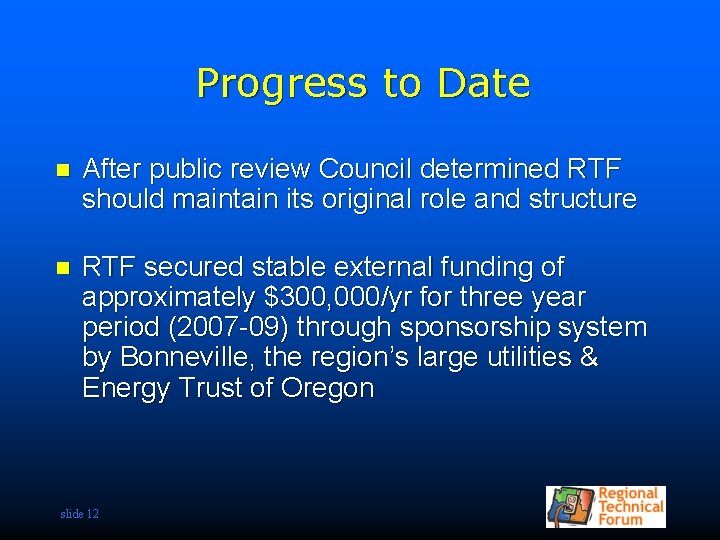 Progress to Date

After public review Council determined RTF should maintain its original role and structure

RTF secured stable external funding of approximately \$300,000/yr for three year period (2007-09) through sponsorship system by Bonneville, the region's large utilities & Energy Trust of Oregon

slide 12

Regional Technical Forum